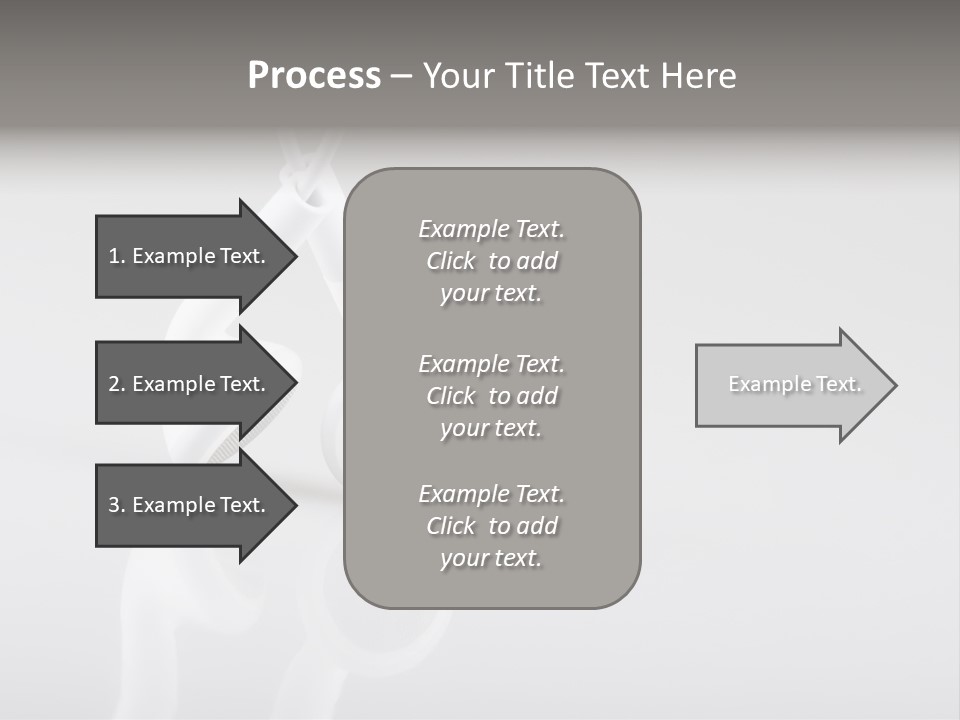 Process – Your Title Text Here

1. Example Text.

2. Example Text.

3. Example Text.

Example Text. Click to add your text.

Example Text. Click to add your text.

Example Text. Click to add your text.

Example Text.